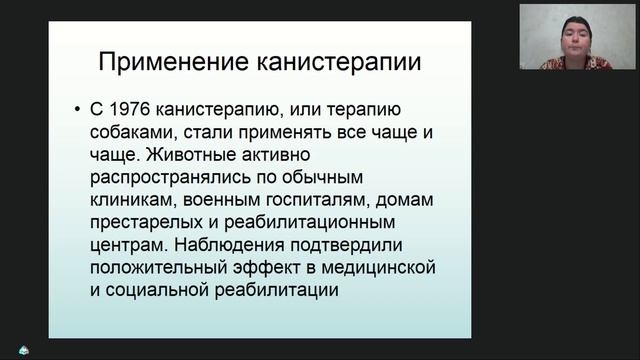 Применение канистерапии

• С 1976 канистерапию, или терапию собаками, стали применять все чаще и чаще. Животные активно распространялись по обычным клиникам, военным госпиталям, домам престарелых и реабилитационным центрам. Наблюдения подтвердили положительный эффект в медицинской и социальной реабилитации